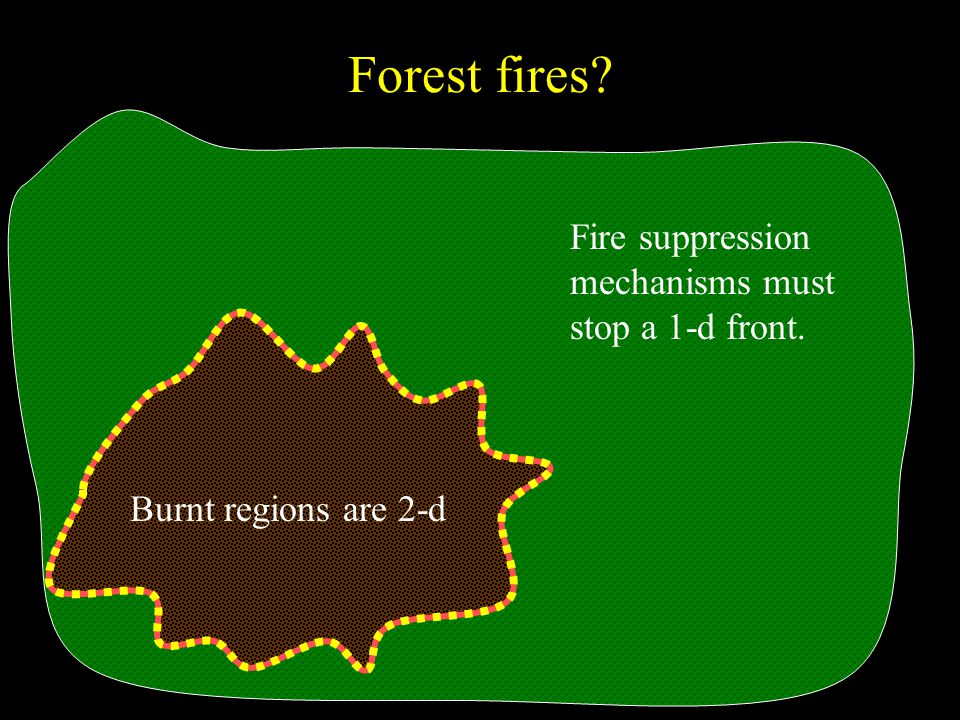 Forest fires?

Fire suppression mechanisms must stop a 1-d front.

Burnt regions are 2-d